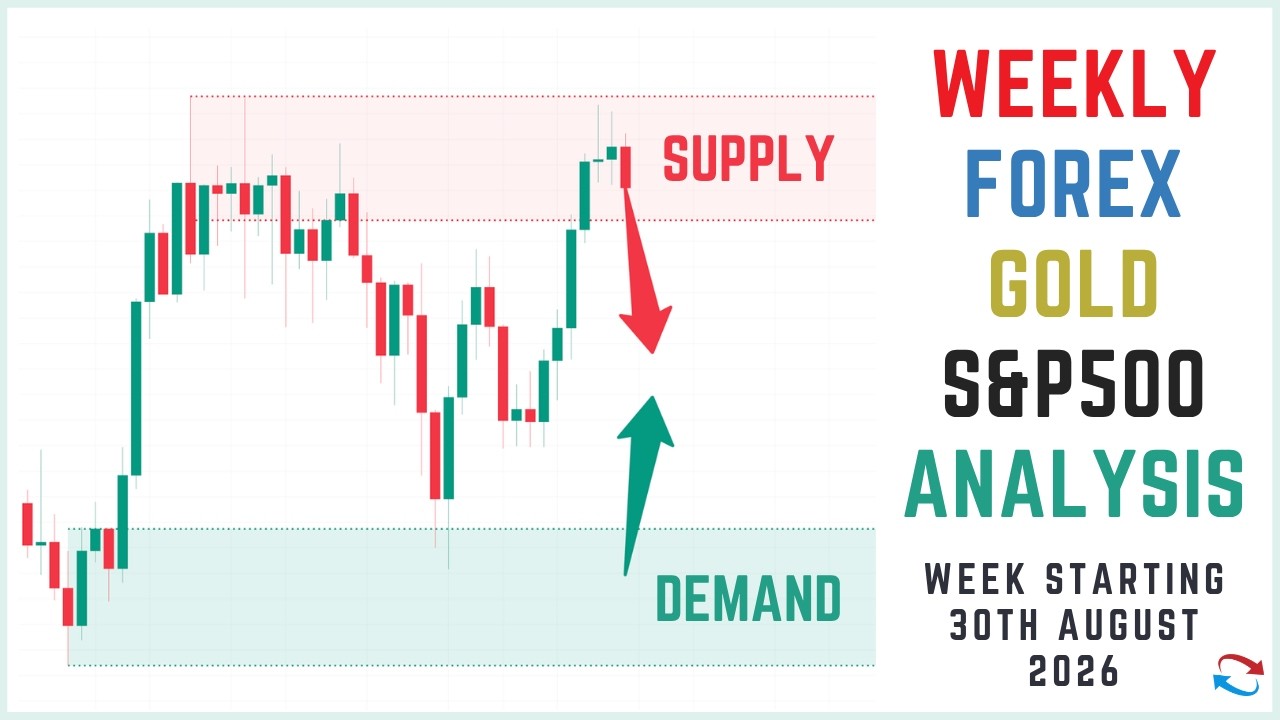 SUPPLY

DEMAND

WEEKLY
FOREX
GOLD
S&P500
ANALYSIS

WEEK STARTING
30TH AUGUST
2026